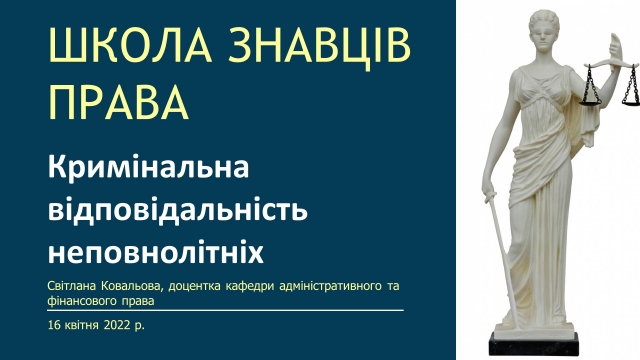 ШКОЛА ЗНАВЦІВ ПРАВА

Кримінальна відповідальність неповнолітніх

Світлана Ковальова, доцентка кафедри адміністративного та фінансового права

16 квітня 2022 р.